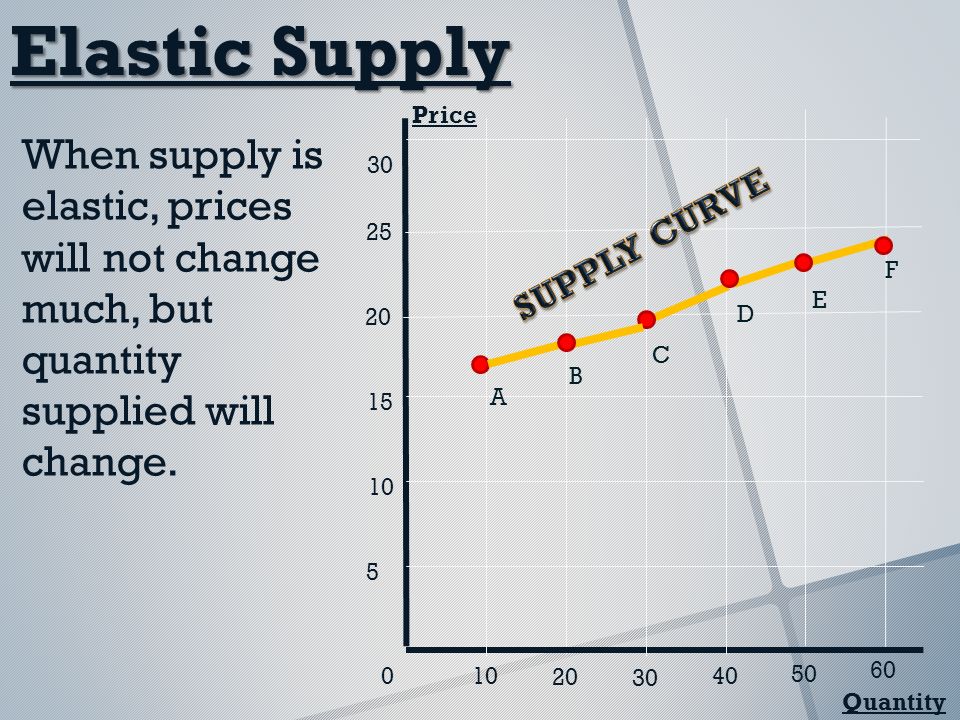 Elastic Supply

When supply is elastic, prices will not change much, but quantity supplied will change.

Price

30
25
20
15
10
5
0

SUPPLY CURVE

A
B
C
D
E
F

10 20 30 40 50 60

Quantity